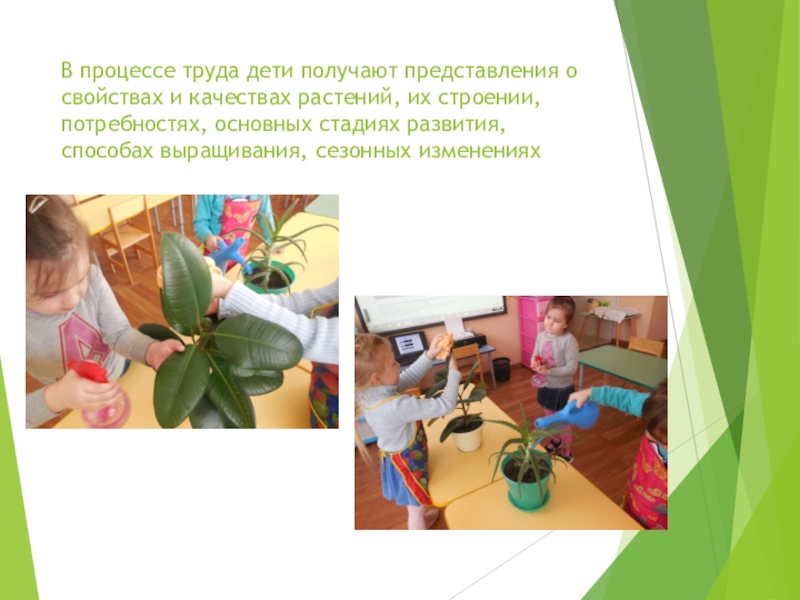 В процессе труда дети получают представления о свойствах и качествах растений, их строении, потребностях, основных стадиях развития, способах выращивания, сезонных изменениях